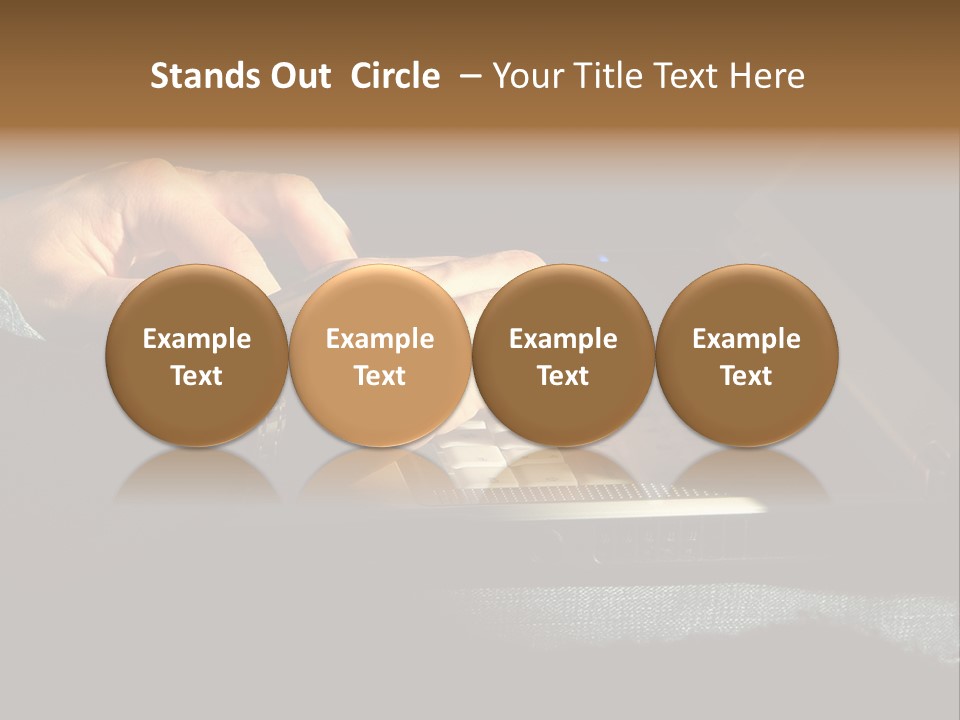 Stands Out Circle – Your Title Text Here

Example Text

Example Text

Example Text

Example Text